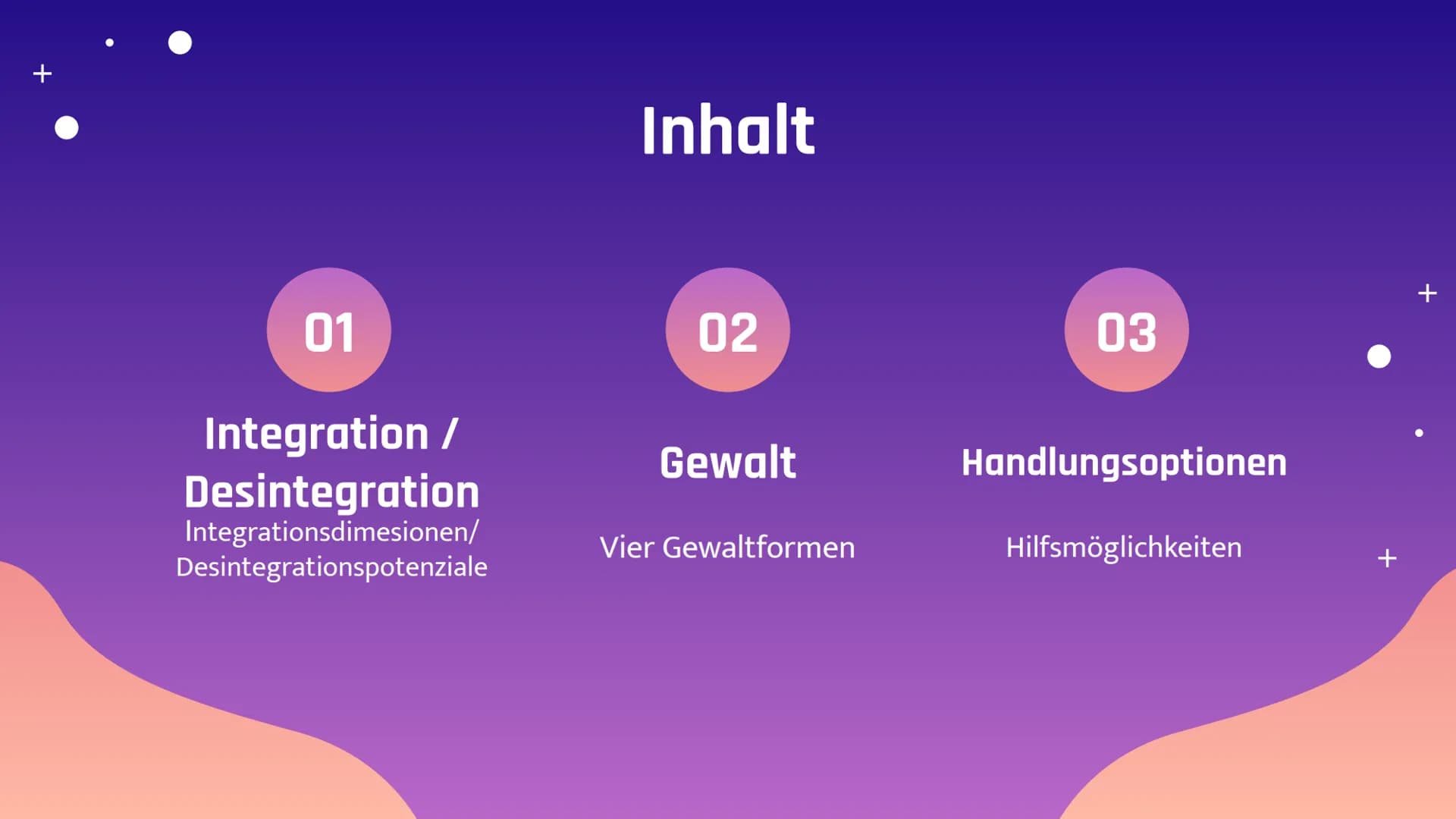 Inhalt

01

Integration / Desintegration

Integrationsdimesionen/ Desintegrationspotenziale

02

Gewalt

Vier Gewaltformen

03

Handlungsoptionen

Hilfsmöglichkeiten